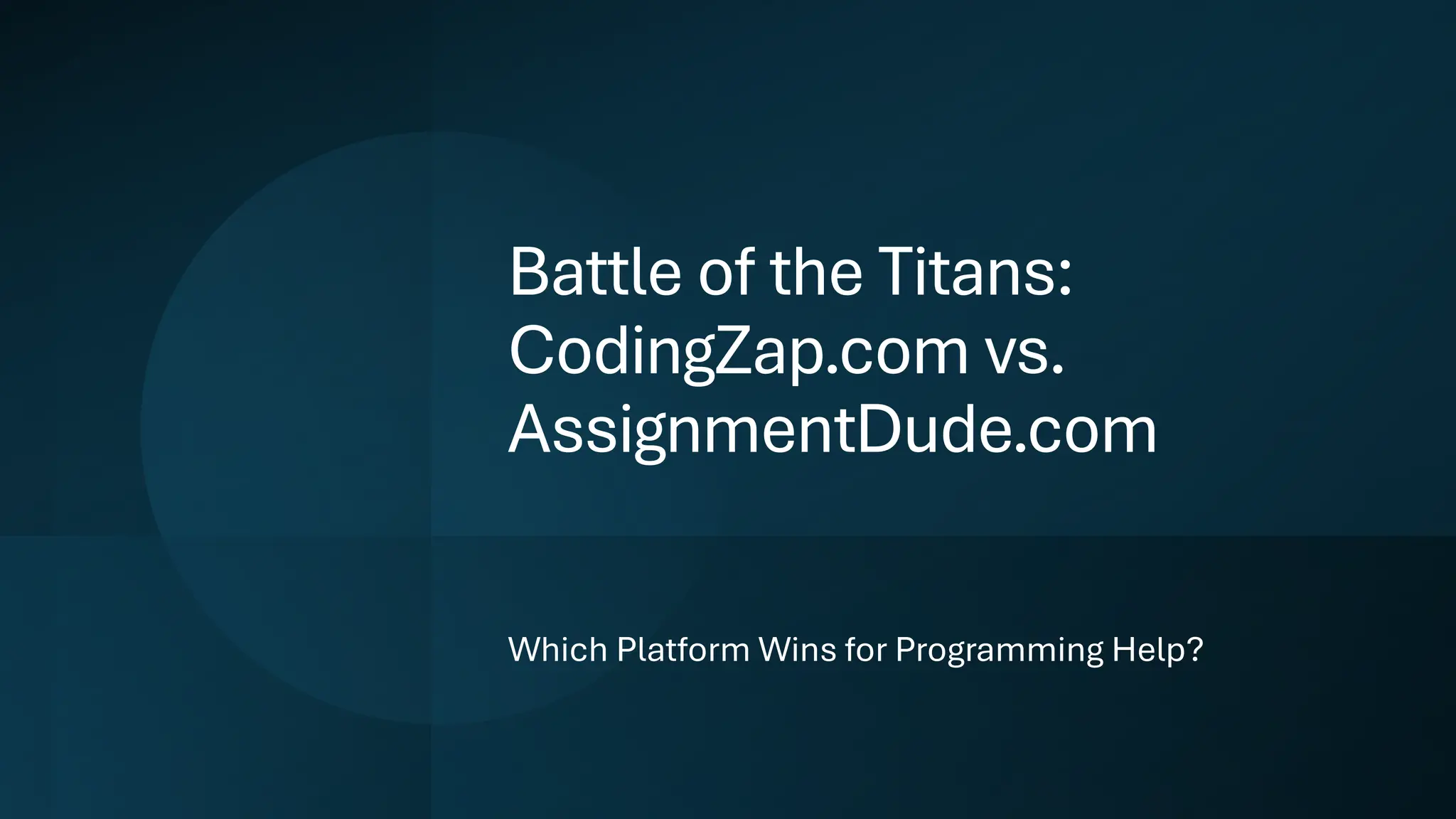 Battle of the Titans: CodingZap.com vs. AssignmentDude.com

Which Platform Wins for Programming Help?